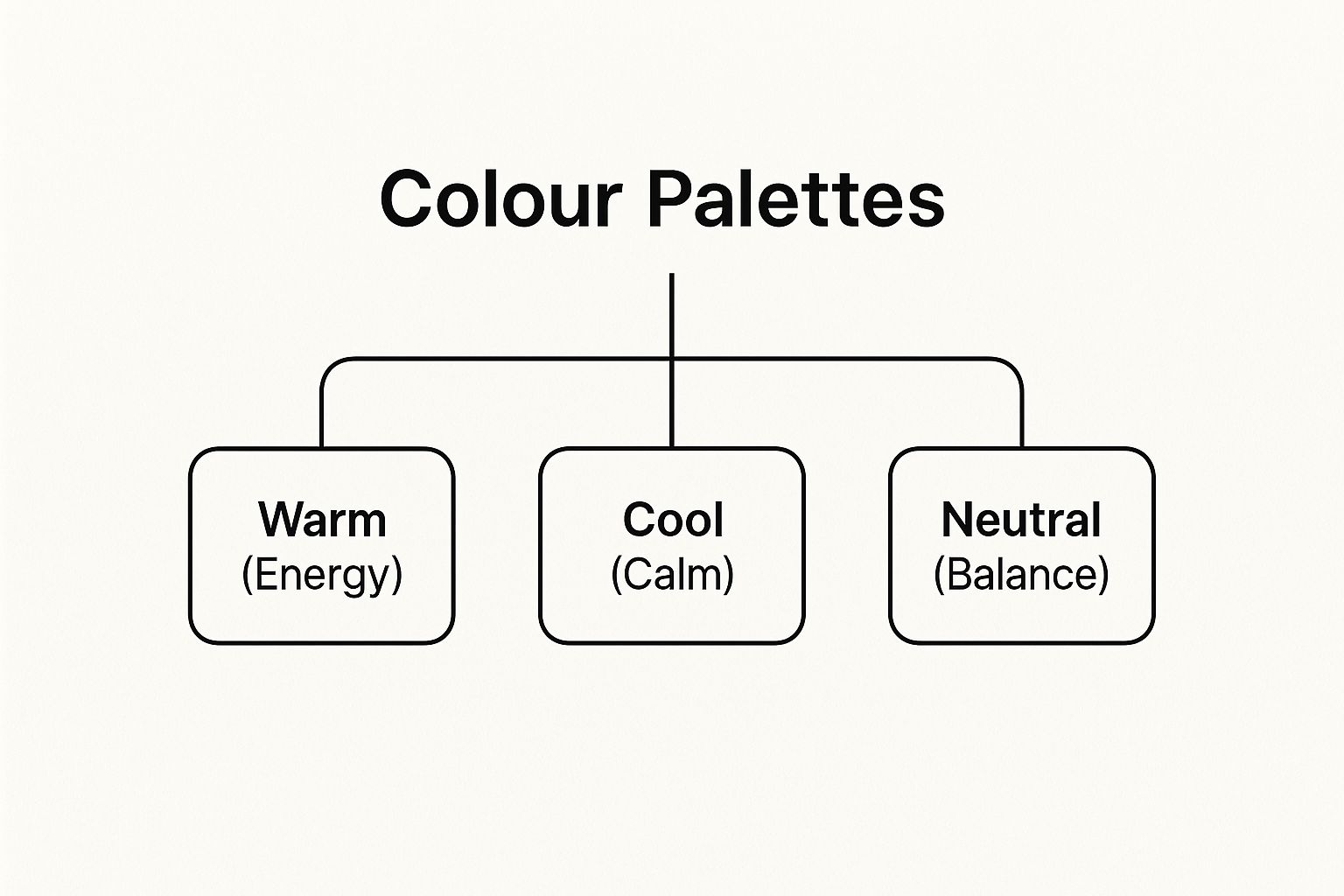 Colour Palettes

Warm
(Energy)

Cool
(Calm)

Neutral
(Balance)